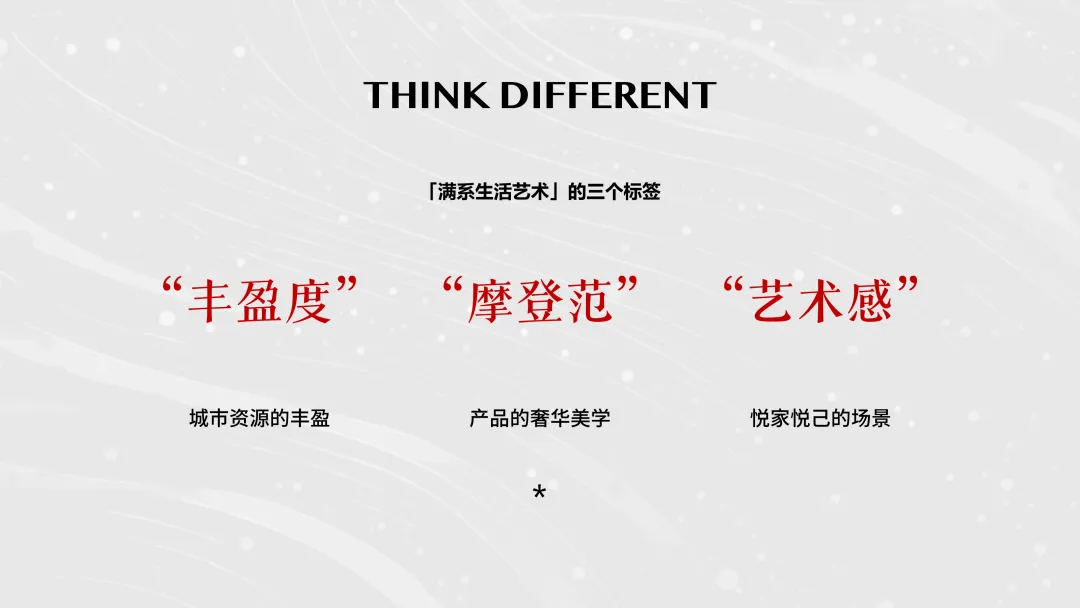 THINK DIFFERENT

「满系生活艺术」的三个标签

“丰盈度”

城市资源的丰盈

“摩登范”

产品的奢华美学

“艺术感”

悦家悦己的场景

*